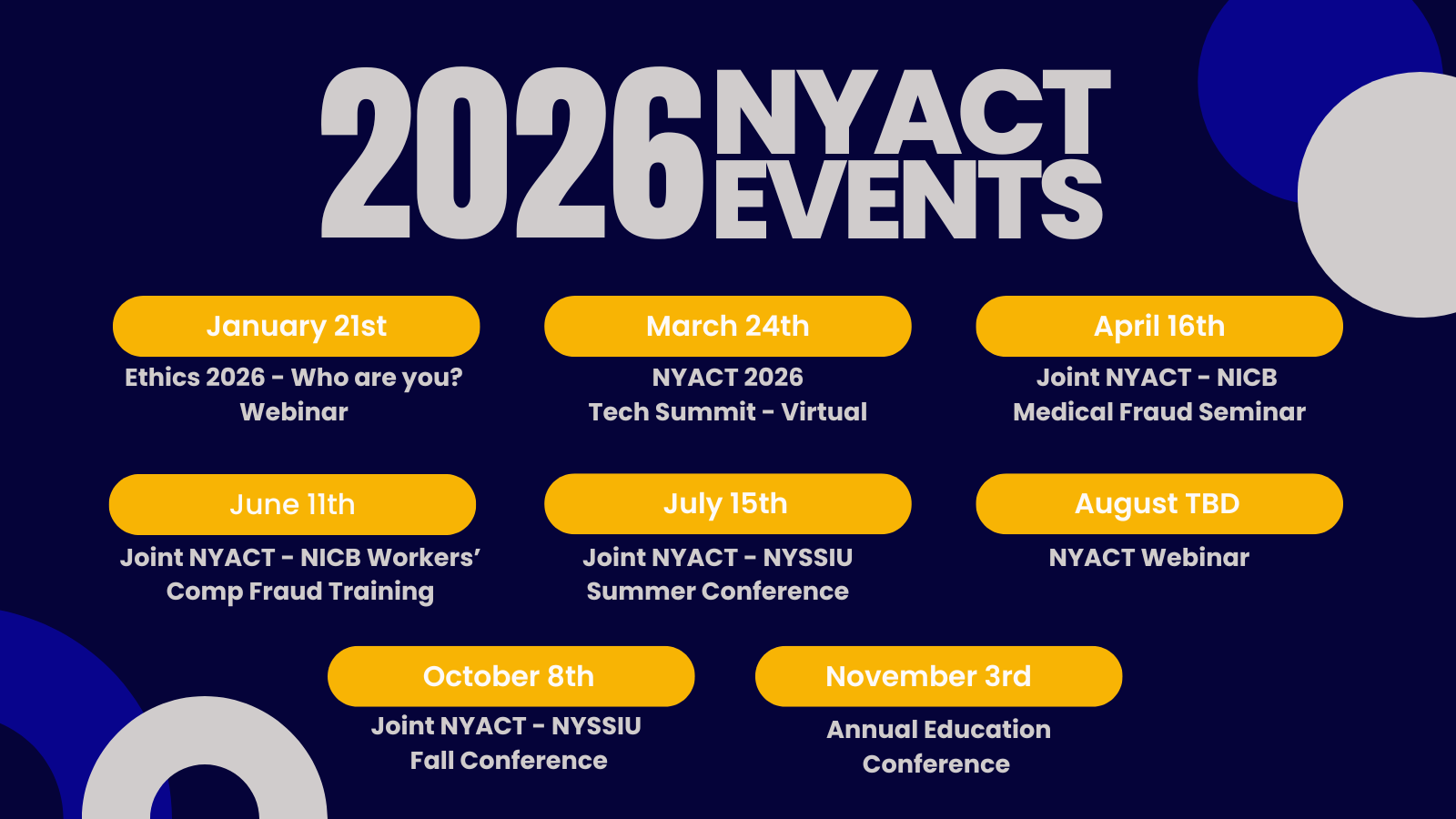 2026 NYACT EVENTS

January 21st
Ethics 2026 - Who are you? Webinar

March 24th
NYACT 2026 Tech Summit - Virtual

April 16th
Joint NYACT - NICB Medical Fraud Seminar

June 11th
Joint NYACT - NICB Workers' Comp Fraud Training

July 15th
Joint NYACT - NYSSIU Summer Conference

August TBD
NYACT Webinar

October 8th
Joint NYACT - NYSSIU Fall Conference

November 3rd
Annual Education Conference